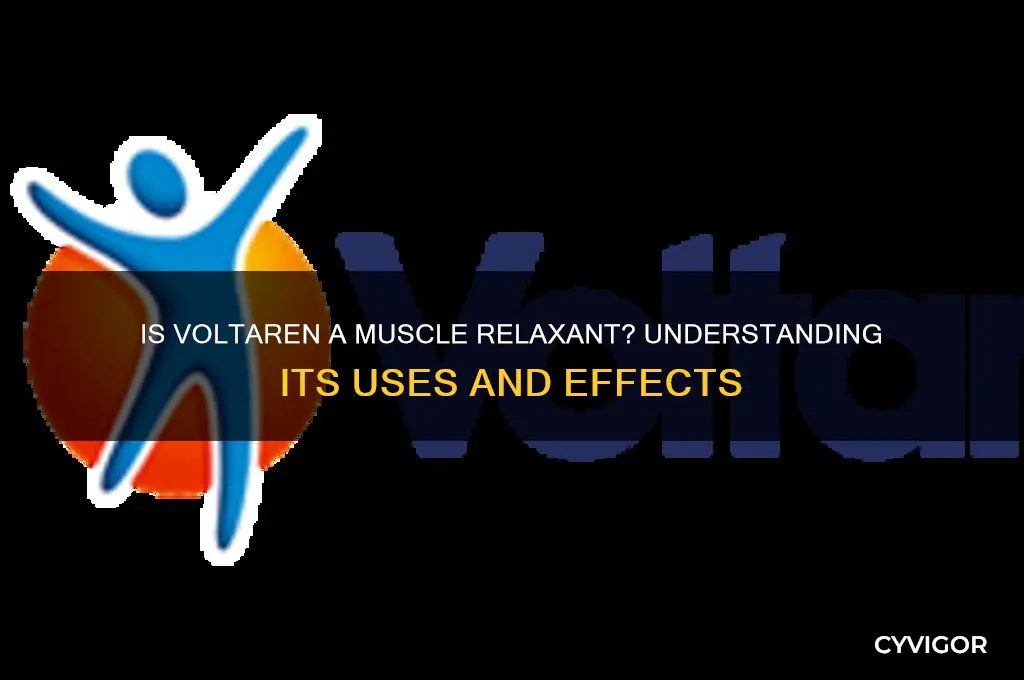 Voltar

IS VOLTAREN A MUSCLE RELAXANT? UNDERSTANDING ITS USES AND EFFECTS

CYVIGOR